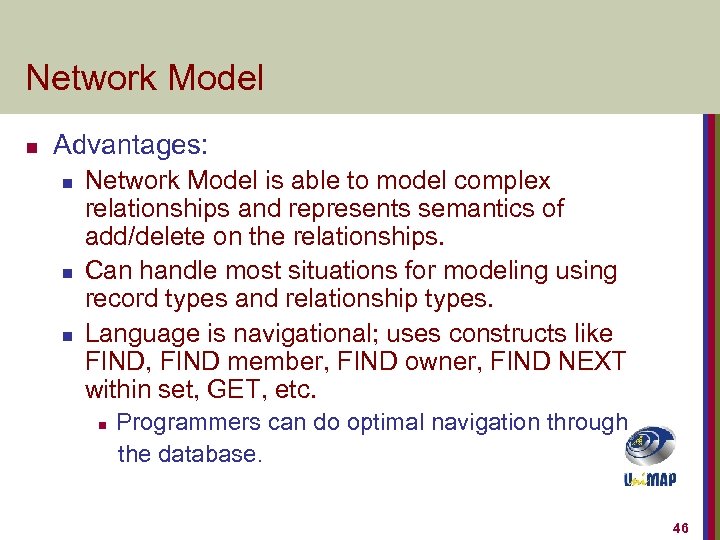 Network Model

- Advantages:
  - Network Model is able to model complex relationships and represents semantics of add/delete on the relationships.
  - Can handle most situations for modeling using record types and relationship types.
  - Language is navigational; uses constructs like FIND, FIND member, FIND owner, FIND NEXT within set, GET, etc.
    - Programmers can do optimal navigation through the database.

UniMAP

46